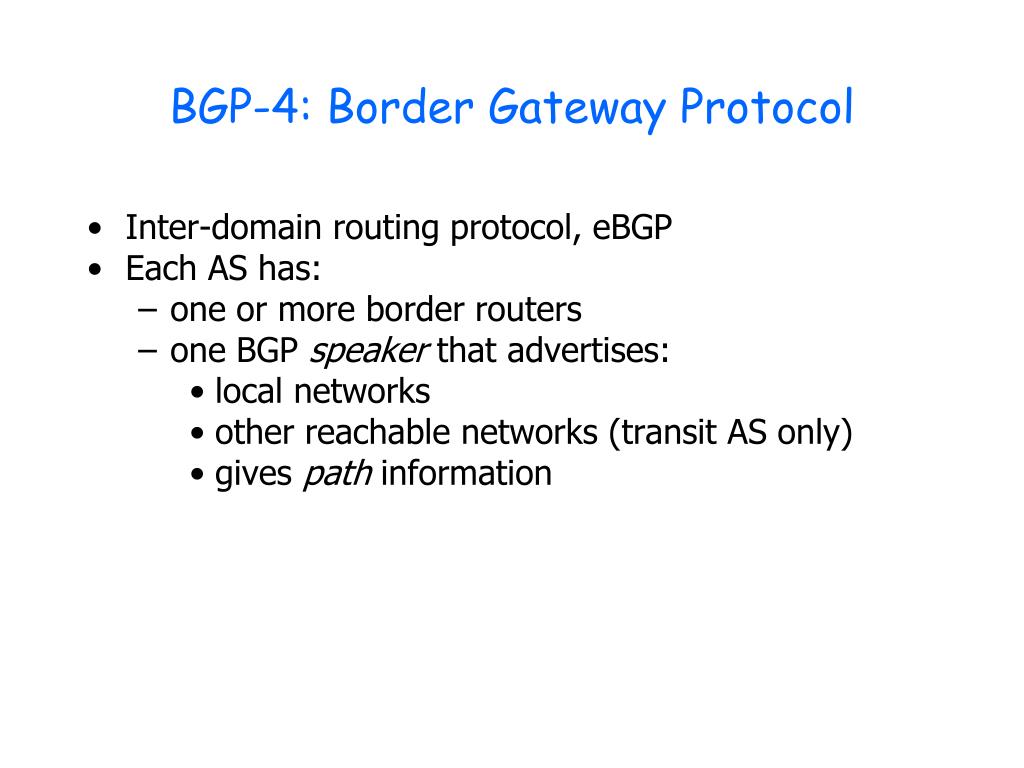 BGP-4: Border Gateway Protocol

• Inter-domain routing protocol, eBGP
• Each AS has:
– one or more border routers
– one BGP speaker that advertises:
• local networks
• other reachable networks (transit AS only)
• gives path information